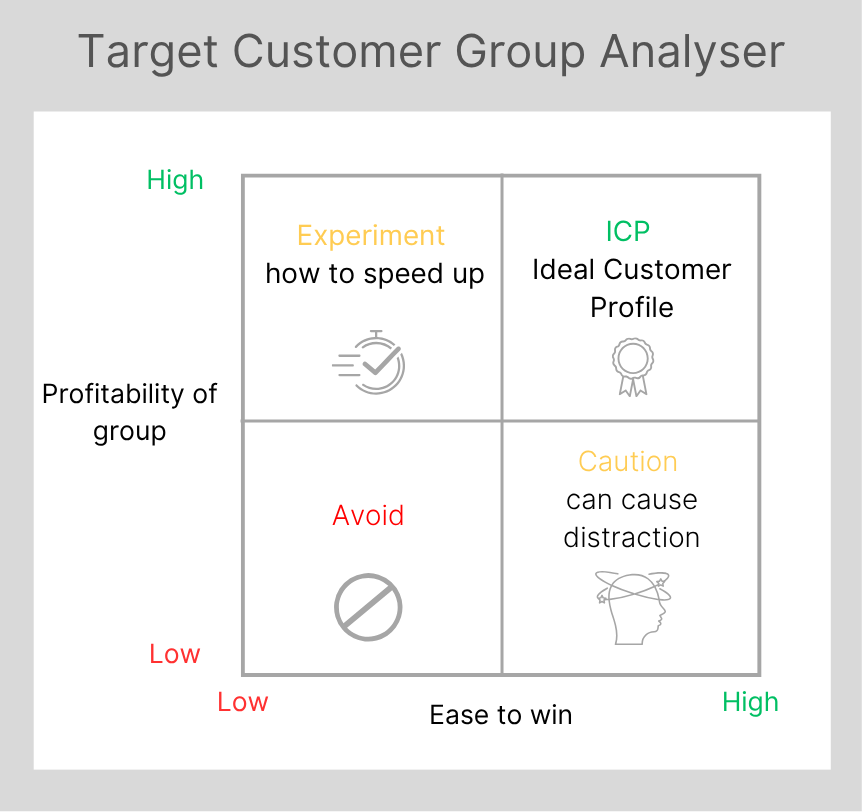 Target Customer Group Analyser

High

Experiment
how to speed up

ICP
Ideal Customer Profile

Profitability of group

Avoid

Caution
can cause distraction

Low

Low

Ease to win

High